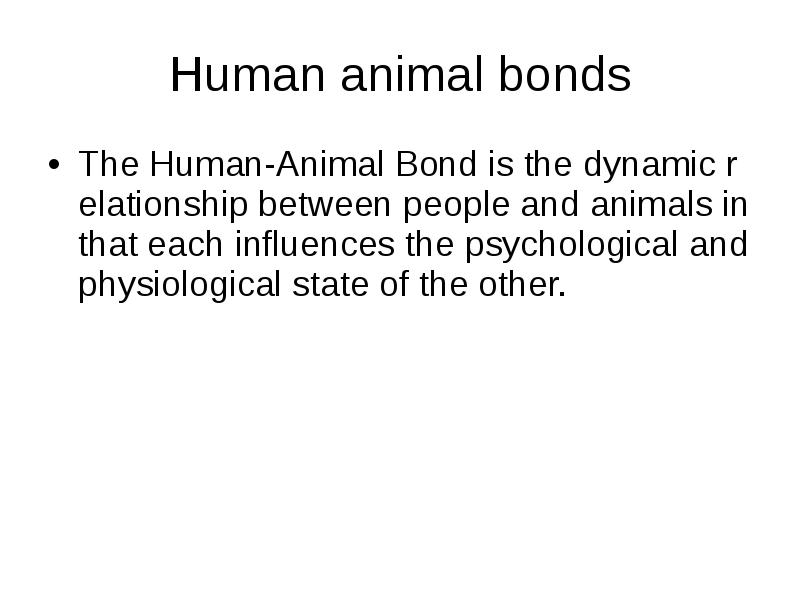 Human animal bonds

• The Human-Animal Bond is the dynamic r elationship between people and animals in that each influences the psychological and physiological state of the other.